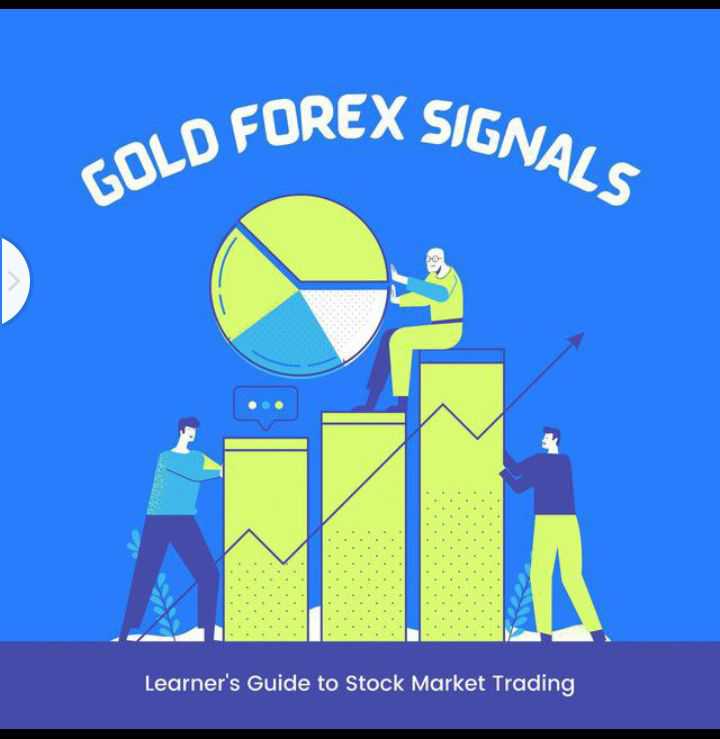 GOLD FOREX SIGNALS

Learner's Guide to Stock Market Trading